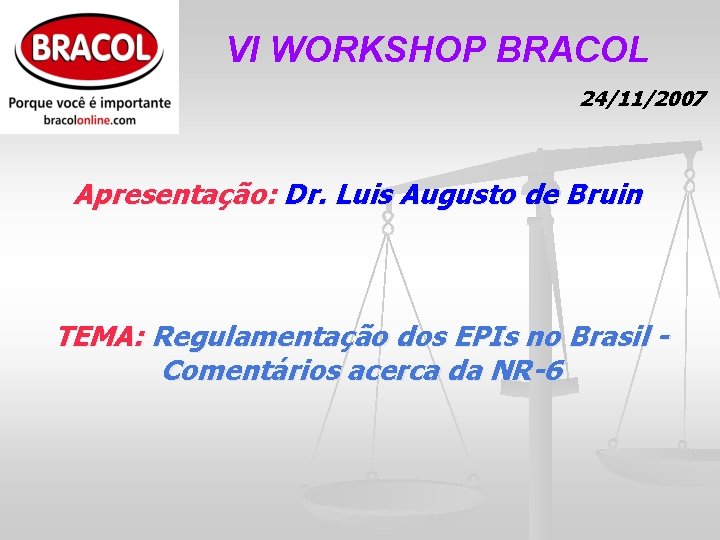 BRACOL
Porque você é importante
bracolonline.com

VI WORKSHOP BRACOL

24/11/2007

Apresentação: Dr. Luis Augusto de Bruin

TEMA: Regulamentação dos EPIs no Brasil - Comentários acerca da NR-6